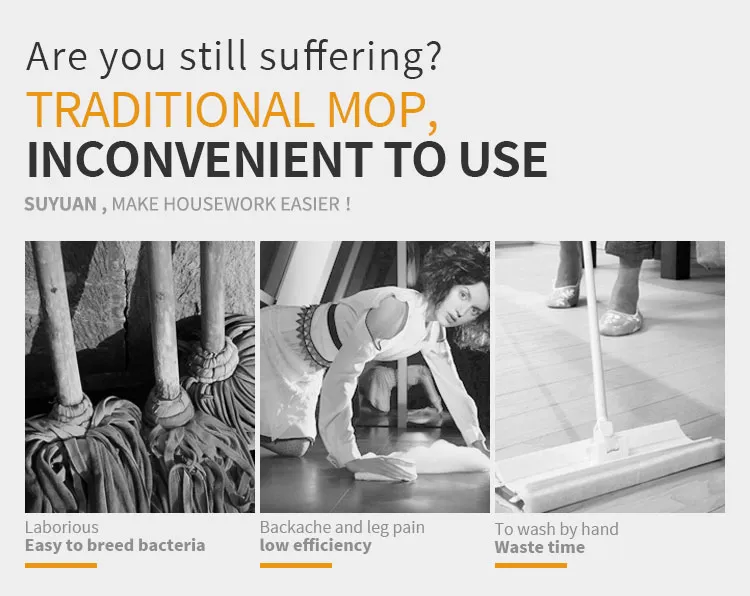 Are you still suffering?

TRADITIONAL MOP,
INCONVENIENT TO USE

SUYUAN , MAKE HOUSEWORK EASIER !

Laborious
Easy to breed bacteria

Backache and leg pain
low efficiency

To wash by hand
Waste time